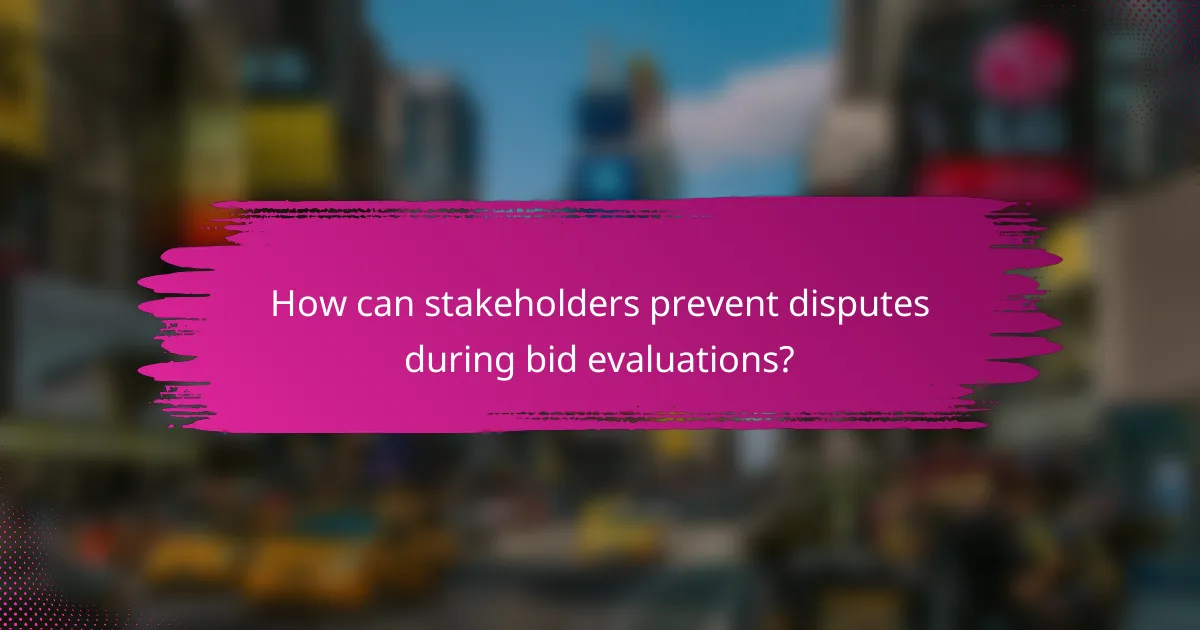 How can stakeholders prevent disputes during bid evaluations?